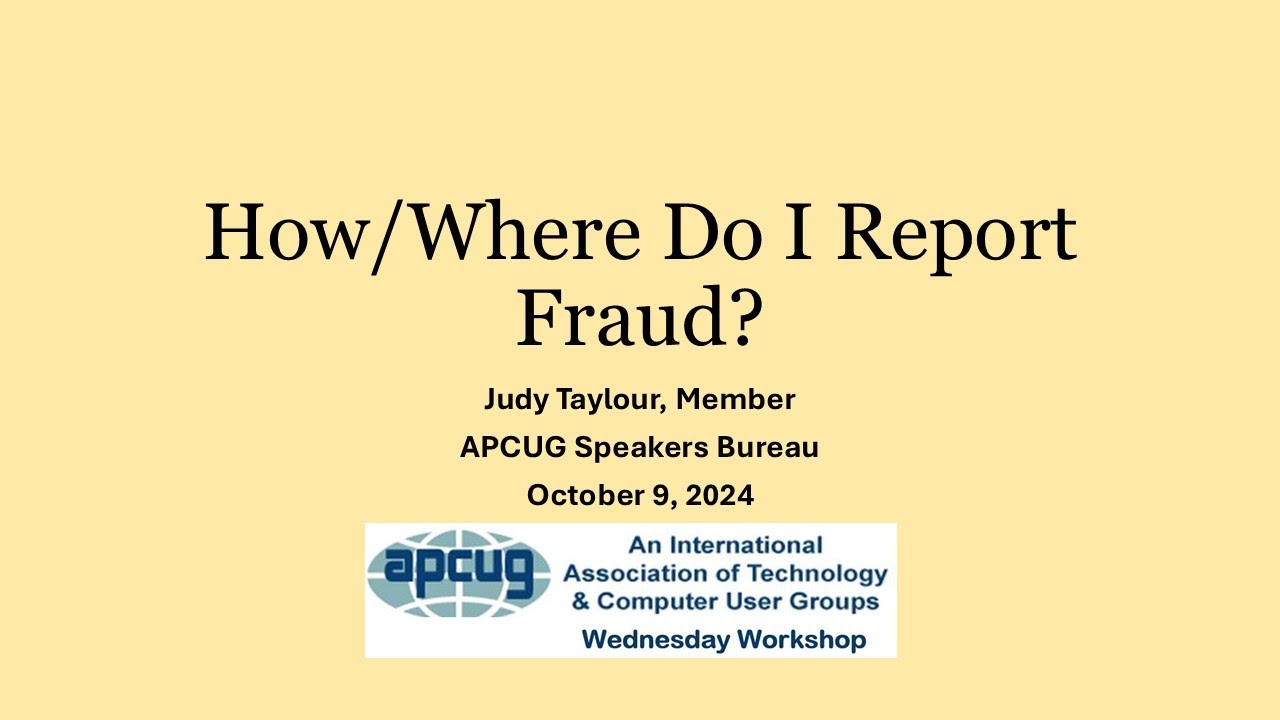 How/Where Do I Report Fraud?

Judy Taylour, Member

APCUG Speakers Bureau

October 9, 2024

apcug

An International Association of Technology & Computer User Groups

Wednesday Workshop